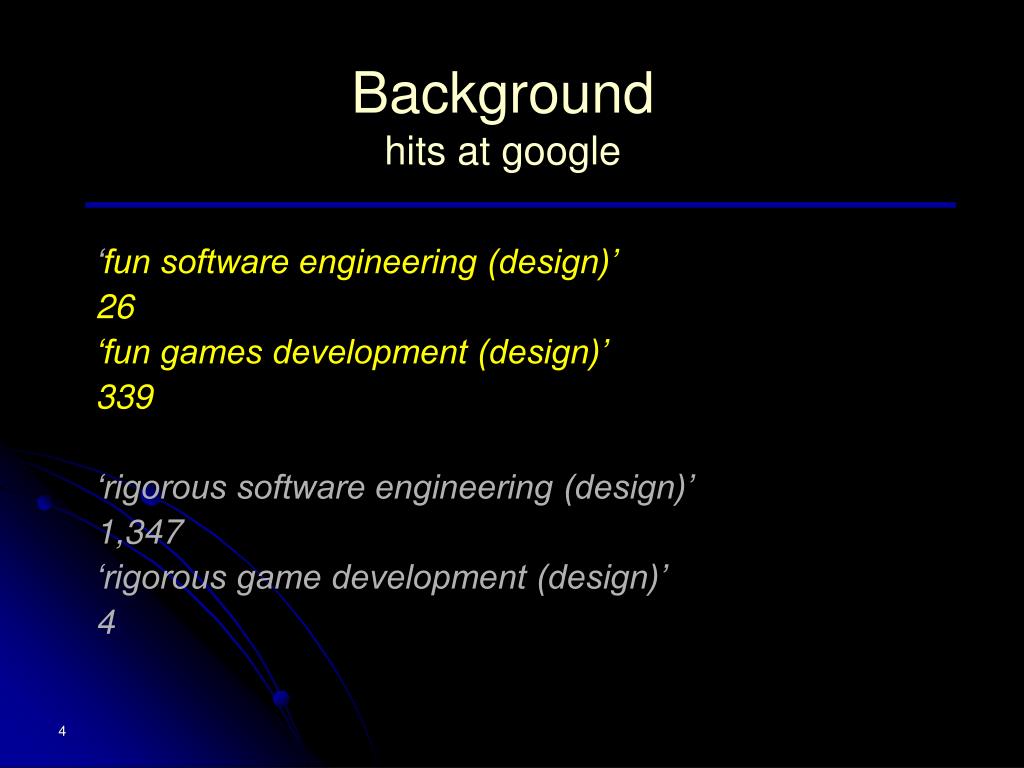 Background
hits at google

‘fun software engineering (design)’
26
‘fun games development (design)’
339

‘rigorous software engineering (design)’
1,347
‘rigorous game development (design)’
4

4